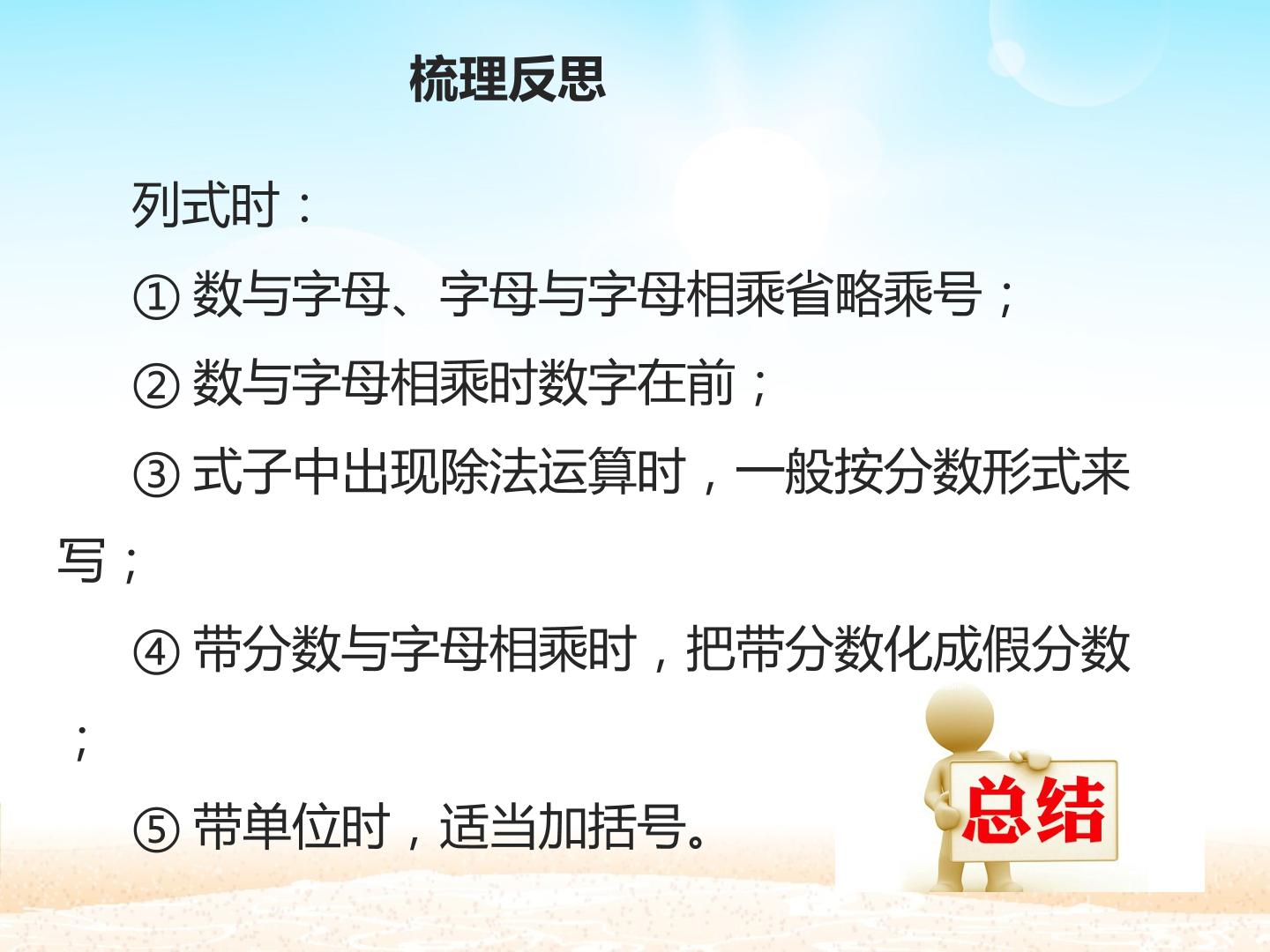 梳理反思

列式时：

①数与字母、字母与字母相乘省略乘号；

②数与字母相乘时数字在前；

③式子中出现除法运算时，一般按分数形式来写；

④带分数与字母相乘时，把带分数化成假分数；

⑤带单位时，适当加括号。

总结